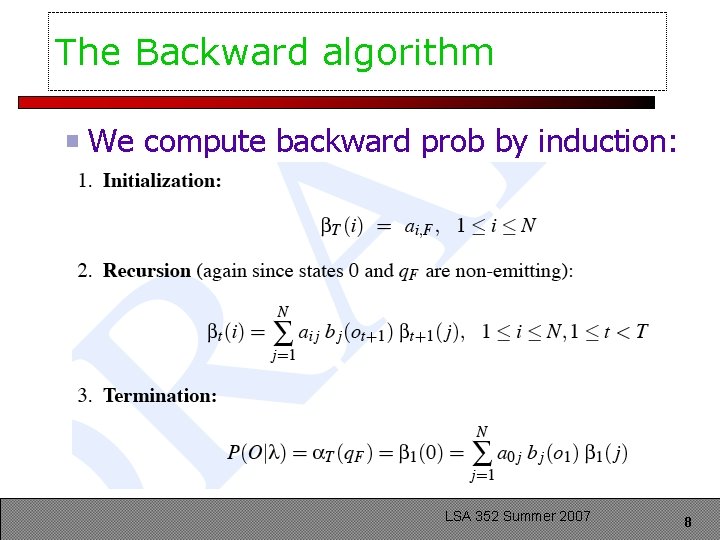 The Backward algorithm

We compute backward prob by induction:

1. **Initialization:**

$\beta_T(i) = a_{i,F}, \quad 1 \leq i \leq N$

2. **Recursion** (again since states 0 and $q_F$ are non-emitting):

$\beta_t(i) = \sum_{j=1}^{N} a_{ij}\, b_j(o_{t+1})\, \beta_{t+1}(j), \quad 1 \leq i \leq N, 1 \leq t < T$

3. **Termination:**

$P(O|\lambda) = \alpha_T(q_F) = \beta_1(0) = \sum_{j=1}^{N} a_{0j}\, b_j(o_1)\, \beta_1(j)$

LSA 352 Summer 2007

8